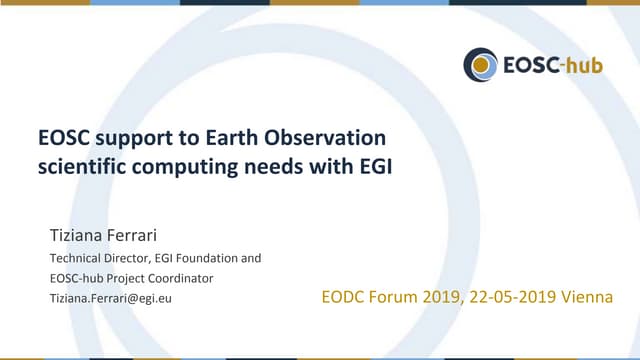 EOSC-hub

EOSC support to Earth Observation scientific computing needs with EGI

Tiziana Ferrari

Technical Director, EGI Foundation and

EOSC-hub Project Coordinator

Tiziana.Ferrari@egi.eu

EODC Forum 2019, 22-05-2019 Vienna